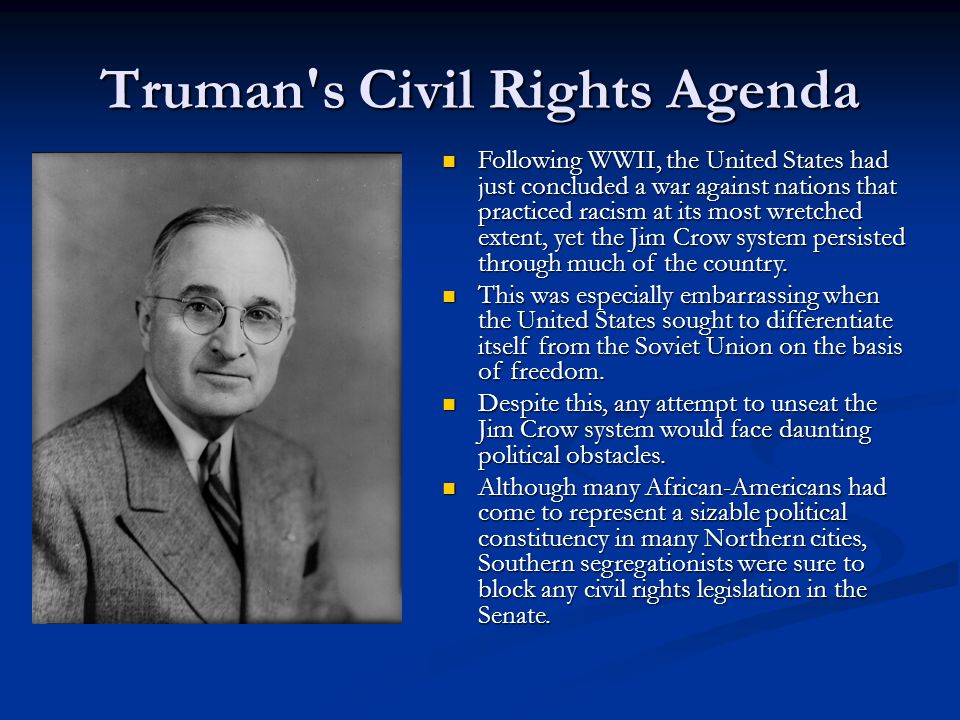 Truman's Civil Rights Agenda

- Following WWII, the United States had just concluded a war against nations that practiced racism at its most wretched extent, yet the Jim Crow system persisted through much of the country.
- This was especially embarrassing when the United States sought to differentiate itself from the Soviet Union on the basis of freedom.
- Despite this, any attempt to unseat the Jim Crow system would face daunting political obstacles.
- Although many African-Americans had come to represent a sizable political constituency in many Northern cities, Southern segregationists were sure to block any civil rights legislation in the Senate.